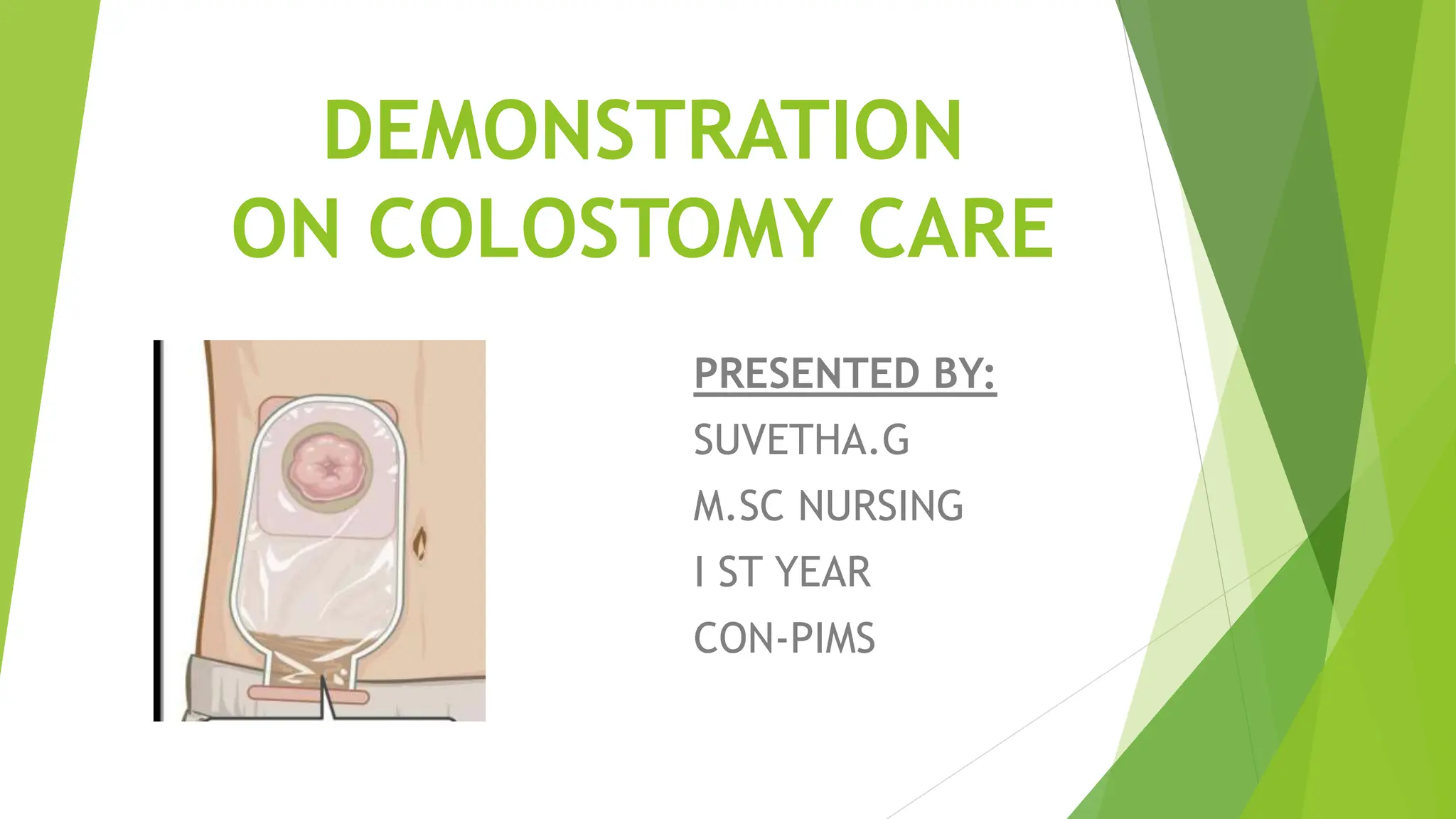 DEMONSTRATION ON COLOSTOMY CARE

PRESENTED BY:

SUVETHA.G

M.SC NURSING

I ST YEAR

CON-PIMS